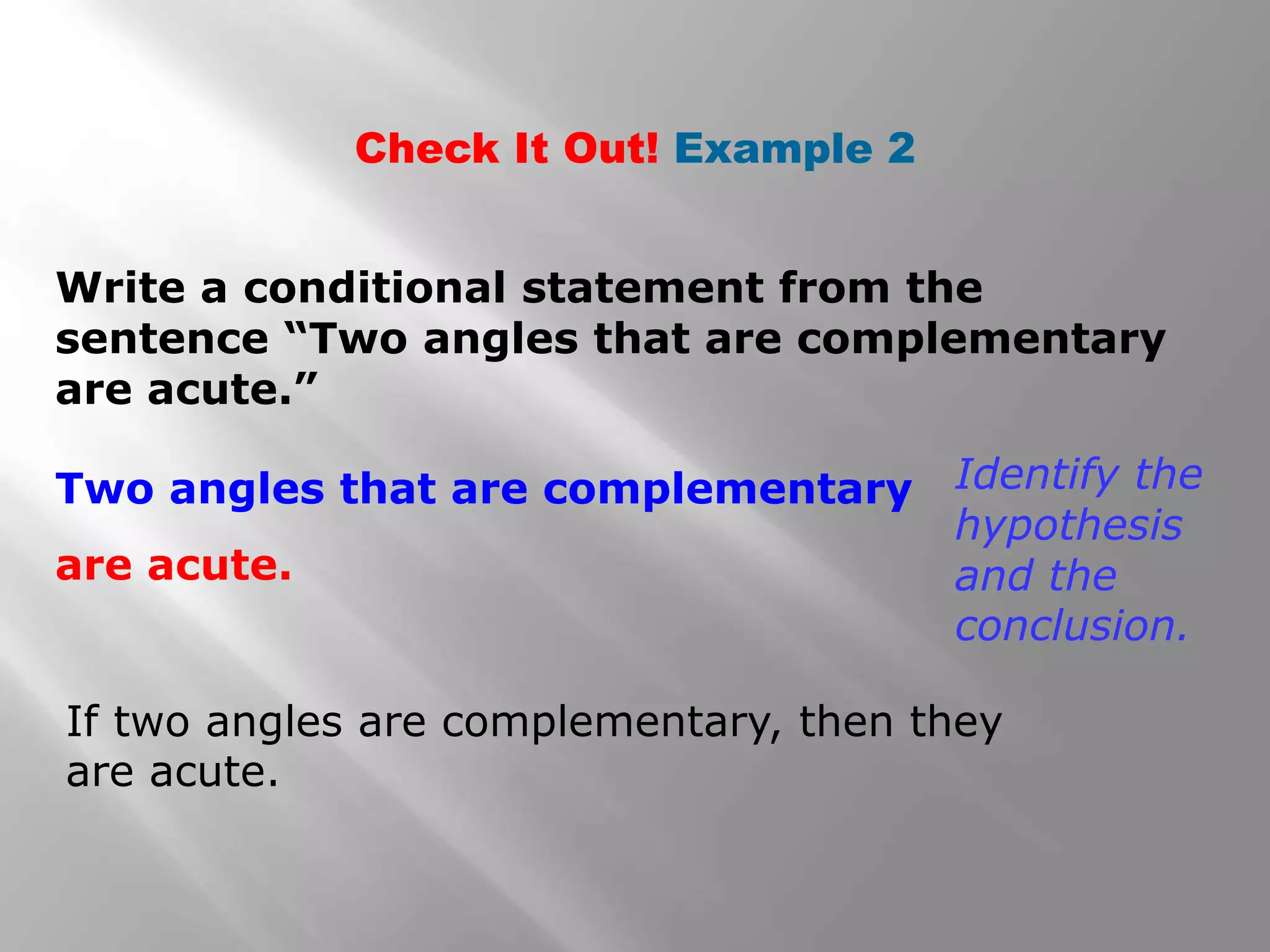 Check It Out! Example 2

Write a conditional statement from the sentence “Two angles that are complementary are acute.”

Two angles that are complementary

are acute.

Identify the hypothesis and the conclusion.

If two angles are complementary, then they are acute.